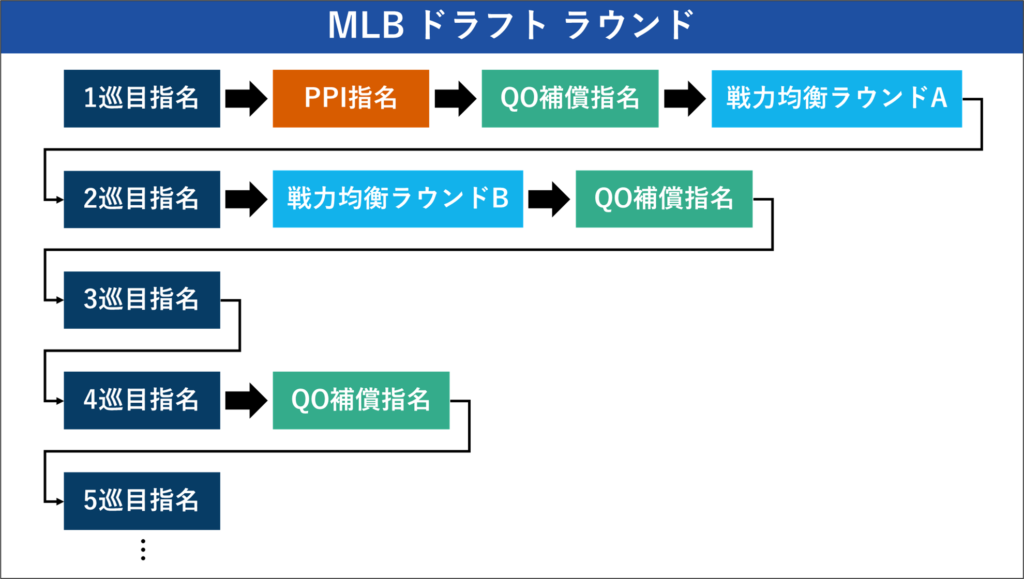 MLB ドラフト ラウンド

1巡目指名
PPI指名
QO補償指名
戦力均衡ラウンドA

2巡目指名
戦力均衡ラウンドB
QO補償指名

3巡目指名

4巡目指名
QO補償指名

5巡目指名
⋮